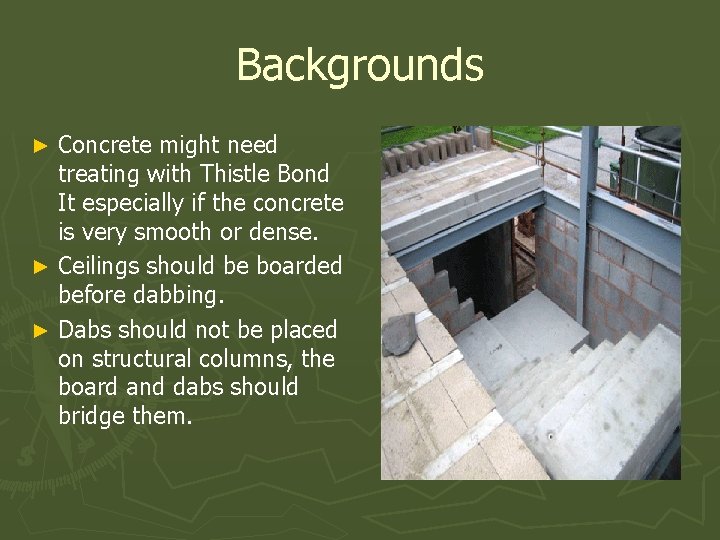 Backgrounds

► Concrete might need treating with Thistle Bond It especially if the concrete is very smooth or dense.

► Ceilings should be boarded before dabbing.

► Dabs should not be placed on structural columns, the board and dabs should bridge them.